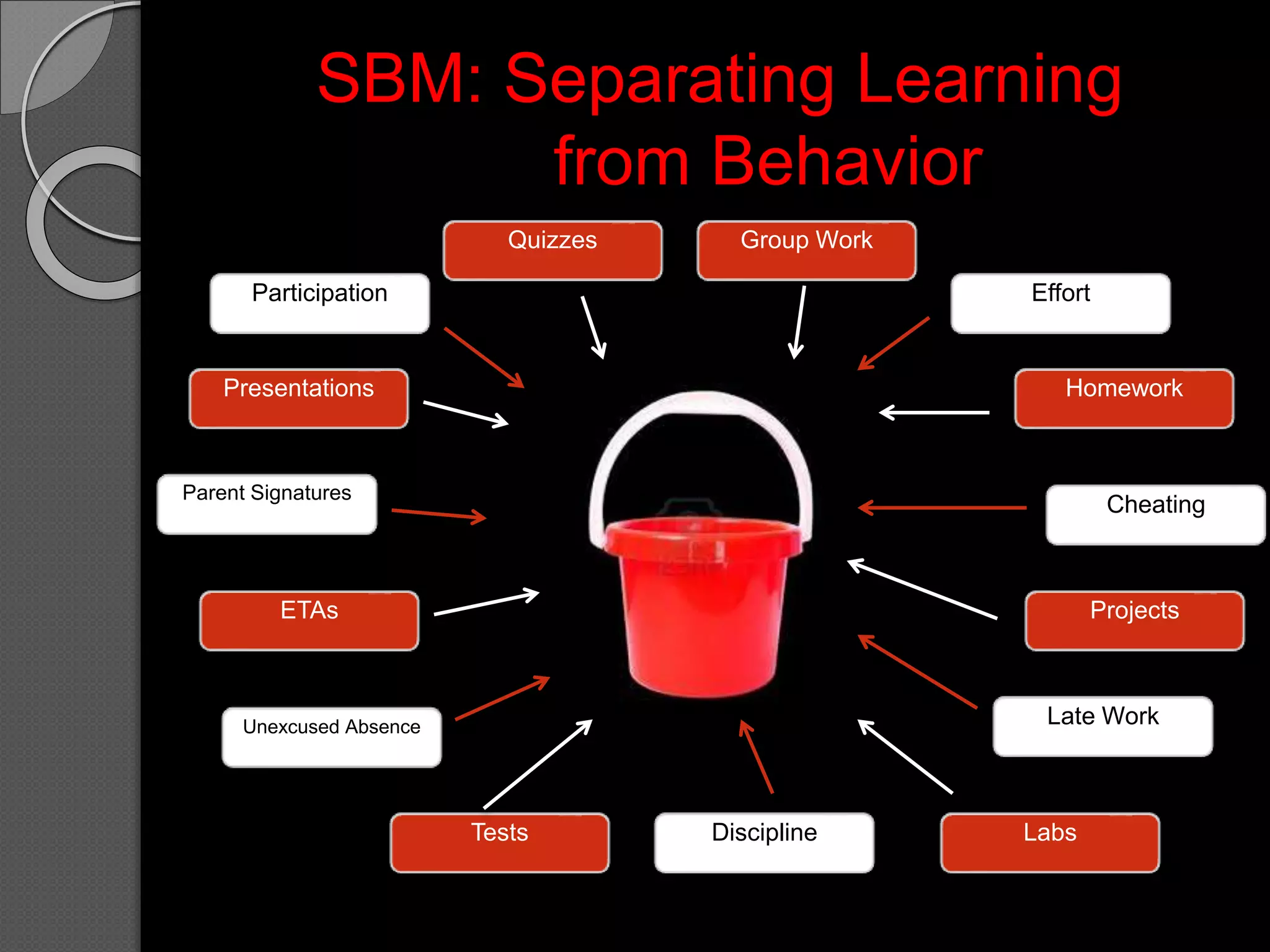 SBM: Separating Learning from Behavior

Quizzes

Group Work

Participation

Effort

Presentations

Homework

Parent Signatures

Cheating

ETAs

Projects

Unexcused Absence

Late Work

Tests

Discipline

Labs